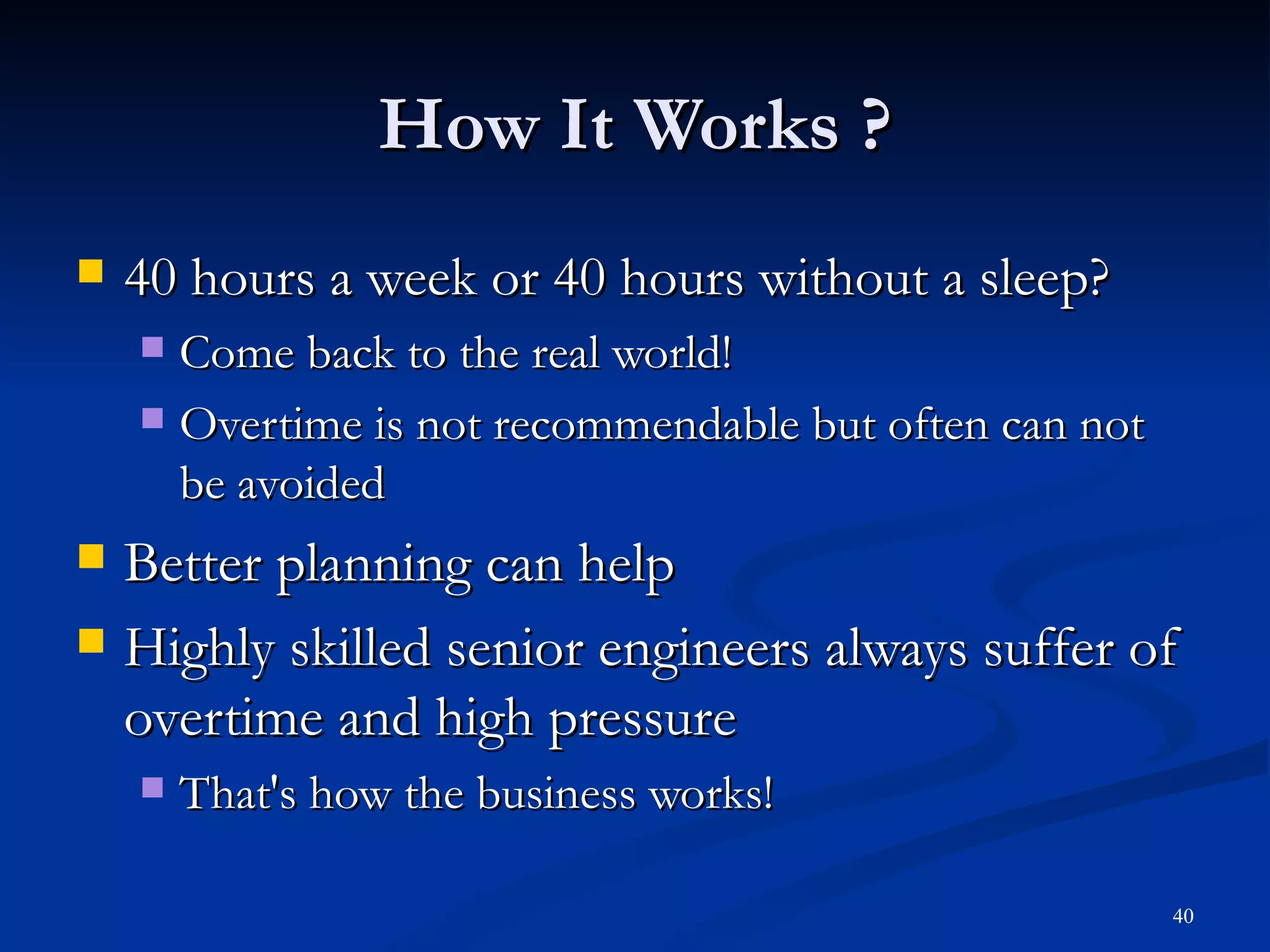 How It Works ?

- 40 hours a week or 40 hours without a sleep?
  - Come back to the real world!
  - Overtime is not recommendable but often can not be avoided
- Better planning can help
- Highly skilled senior engineers always suffer of overtime and high pressure
  - That's how the business works!

40